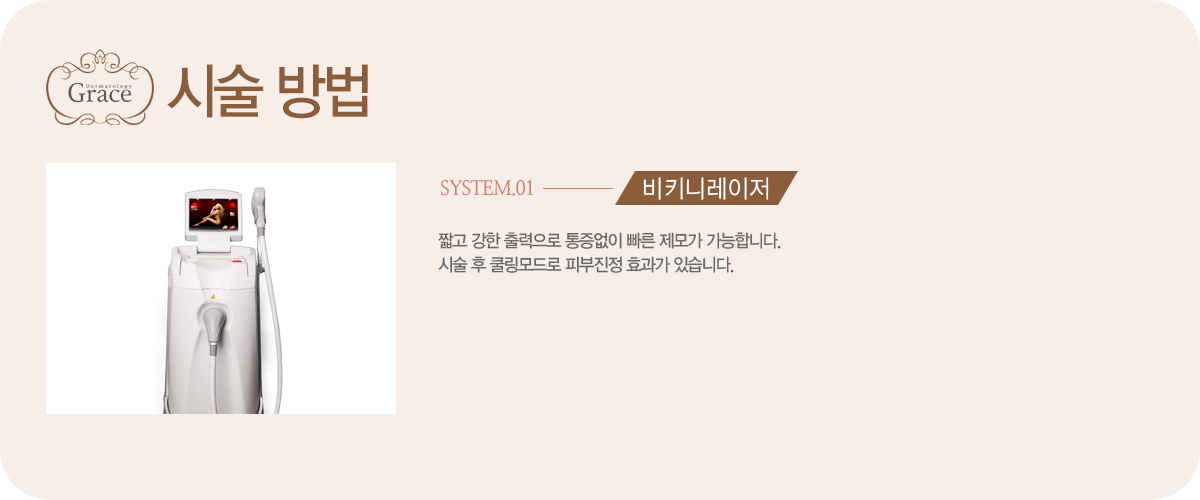 Dermatology
Grace

시술 방법

SYSTEM.01 비키니레이저

짧고 강한 출력으로 통증없이 빠른 제모가 가능합니다.
시술 후 쿨링모드로 피부진정 효과가 있습니다.